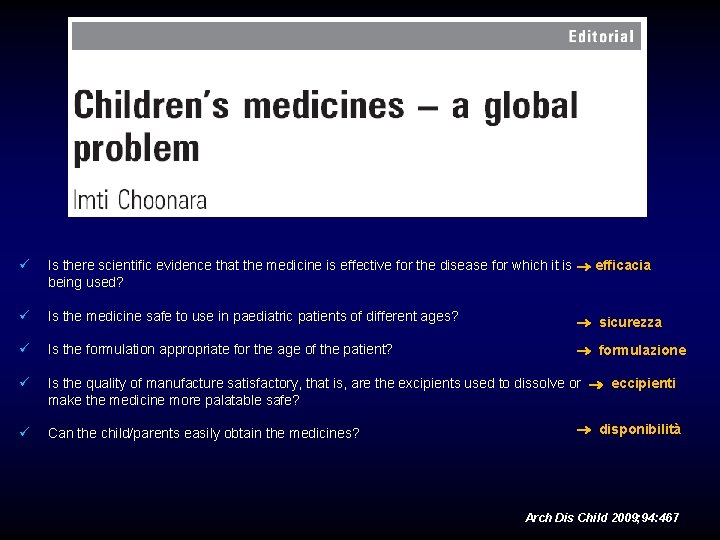 Editorial

Children's medicines – a global problem

Imti Choonara

✓ Is there scientific evidence that the medicine is effective for the disease for which it is being used? → efficacia

✓ Is the medicine safe to use in paediatric patients of different ages? → sicurezza

✓ Is the formulation appropriate for the age of the patient? → formulazione

✓ Is the quality of manufacture satisfactory, that is, are the excipients used to dissolve or make the medicine more palatable safe? → eccipienti

✓ Can the child/parents easily obtain the medicines? → disponibilità

Arch Dis Child 2009;94:467